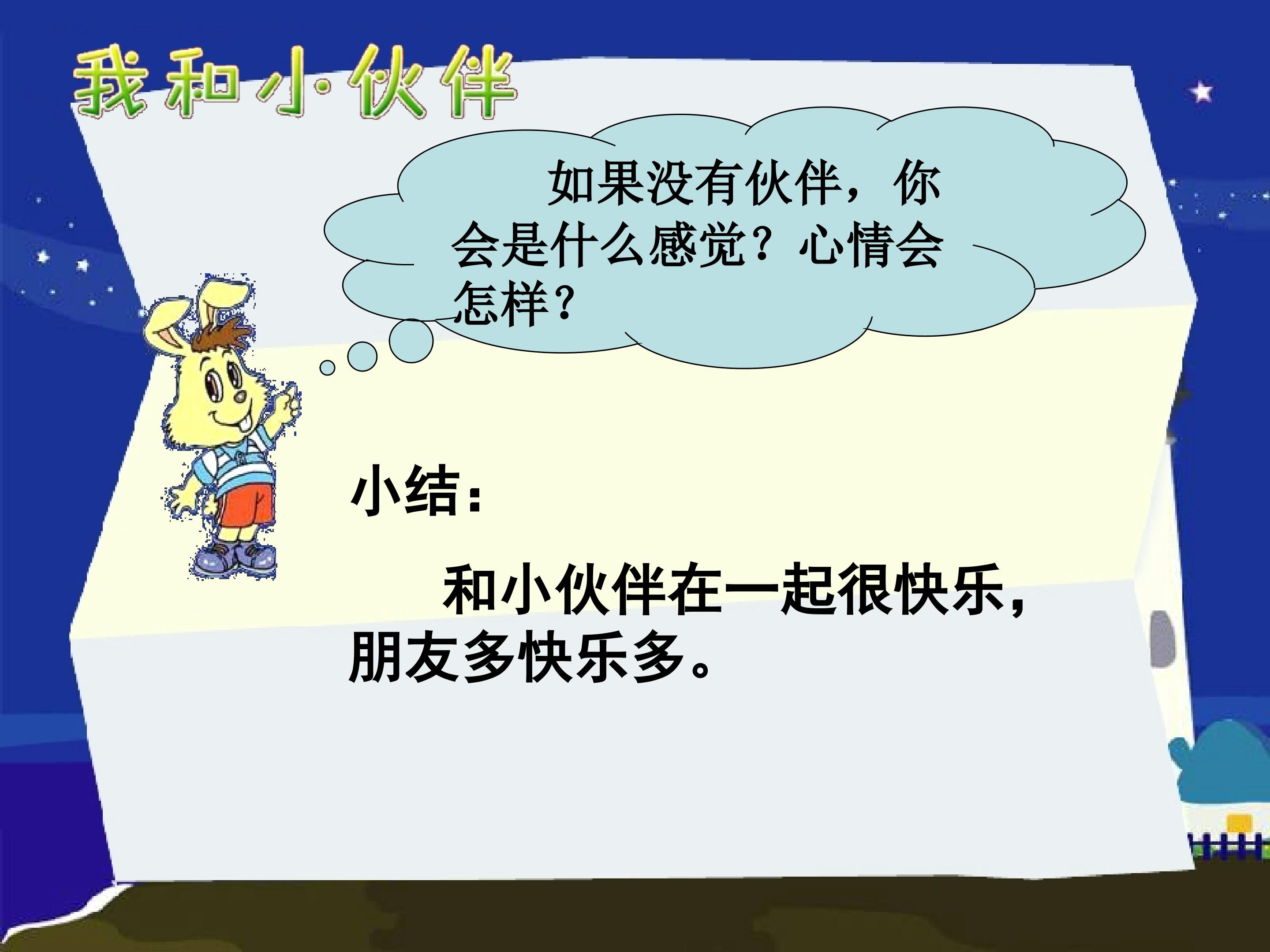 我和小伙伴

如果没有伙伴，你会是什么感觉？心情会怎样？

小结：

和小伙伴在一起很快乐，朋友多快乐多。